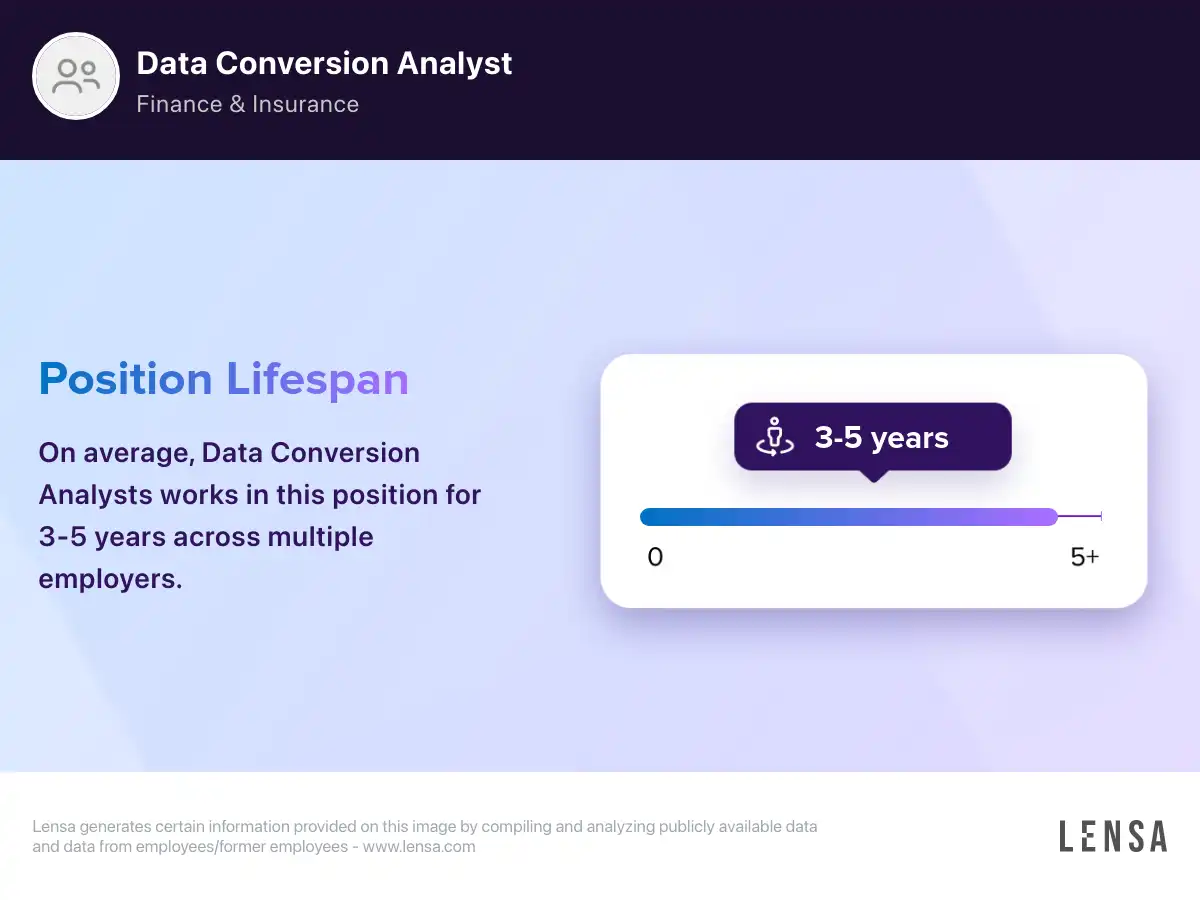 Data Conversion Analyst
Finance & Insurance

Position Lifespan

On average, Data Conversion Analysts works in this position for 3-5 years across multiple employers.

3-5 years

0

5+

Lensa generates certain information provided on this image by compiling and analyzing publicly available data and data from employees/former employees - www.lensa.com

LENSA